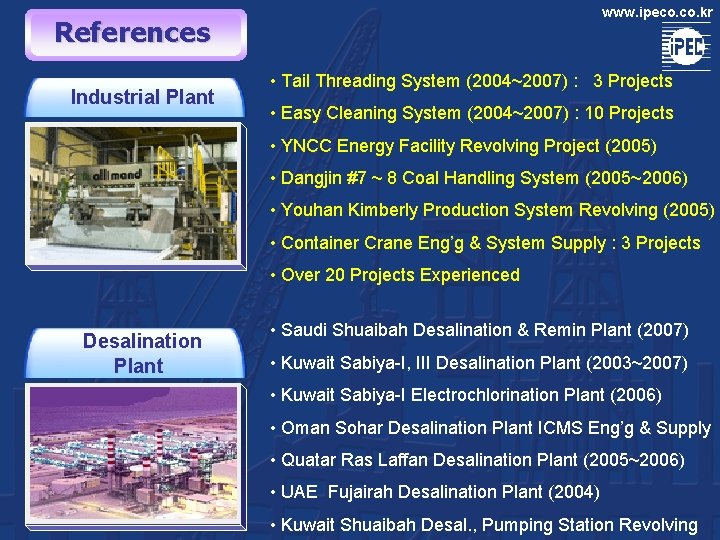 References

www.ipeco.co.kr

iPEC

Industrial Plant

allimand

• Tail Threading System (2004~2007) : 3 Projects
• Easy Cleaning System (2004~2007) : 10 Projects
• YNCC Energy Facility Revolving Project (2005)
• Dangjin #7 ~ 8 Coal Handling System (2005~2006)
• Youhan Kimberly Production System Revolving (2005)
• Container Crane Eng'g & System Supply : 3 Projects
• Over 20 Projects Experienced

Desalination Plant

• Saudi Shuaibah Desalination & Remin Plant (2007)
• Kuwait Sabiya-I, III Desalination Plant (2003~2007)
• Kuwait Sabiya-I Electrochlorination Plant (2006)
• Oman Sohar Desalination Plant ICMS Eng'g & Supply
• Quatar Ras Laffan Desalination Plant (2005~2006)
• UAE Fujairah Desalination Plant (2004)
• Kuwait Shuaibah Desal., Pumping Station Revolving